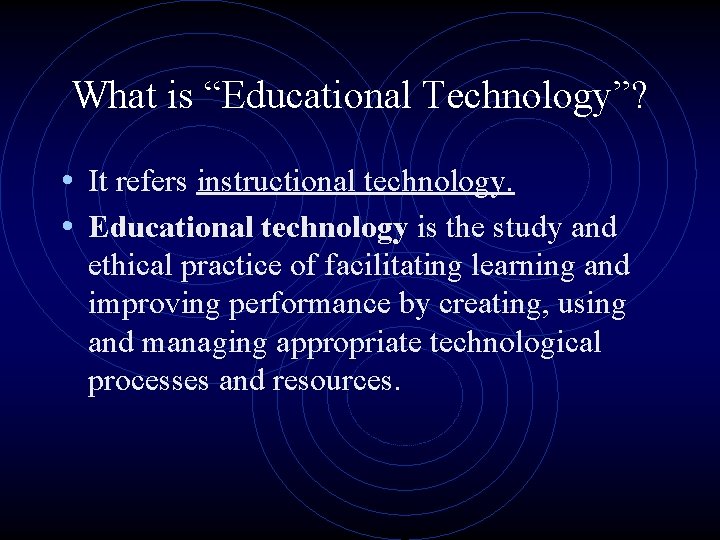 What is “Educational Technology”?

• It refers instructional technology.
• Educational technology is the study and ethical practice of facilitating learning and improving performance by creating, using and managing appropriate technological processes and resources.